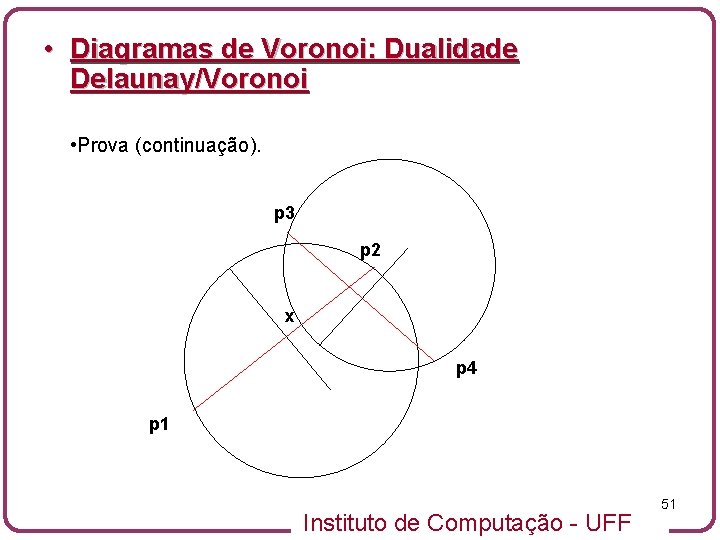 • Diagramas de Voronoi: Dualidade Delaunay/Voronoi

•Prova (continuação).

p3

p2

x

p4

p1

51

Instituto de Computação - UFF